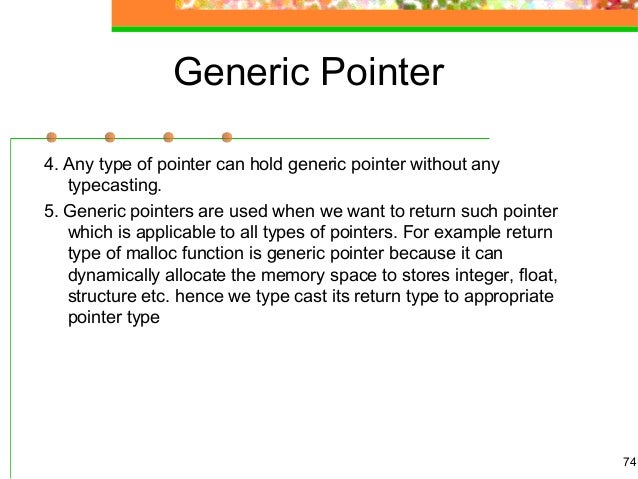 Generic Pointer

4. Any type of pointer can hold generic pointer without any typecasting.

5. Generic pointers are used when we want to return such pointer which is applicable to all types of pointers. For example return type of malloc function is generic pointer because it can dynamically allocate the memory space to stores integer, float, structure etc. hence we type cast its return type to appropriate pointer type

74